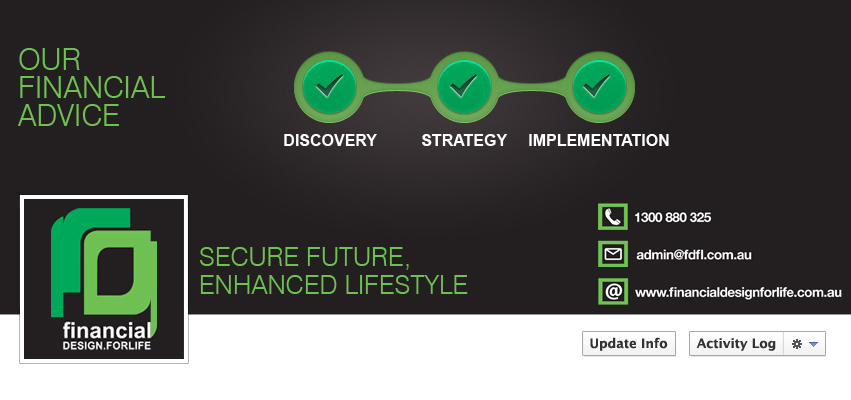 OUR FINANCIAL ADVICE

DISCOVERY STRATEGY IMPLEMENTATION

financial
DESIGN.FORLIFE

SECURE FUTURE,
ENHANCED LIFESTYLE

1300 880 325

admin@fdfl.com.au

www.financialdesignforlife.com.au

Update Info

Activity Log